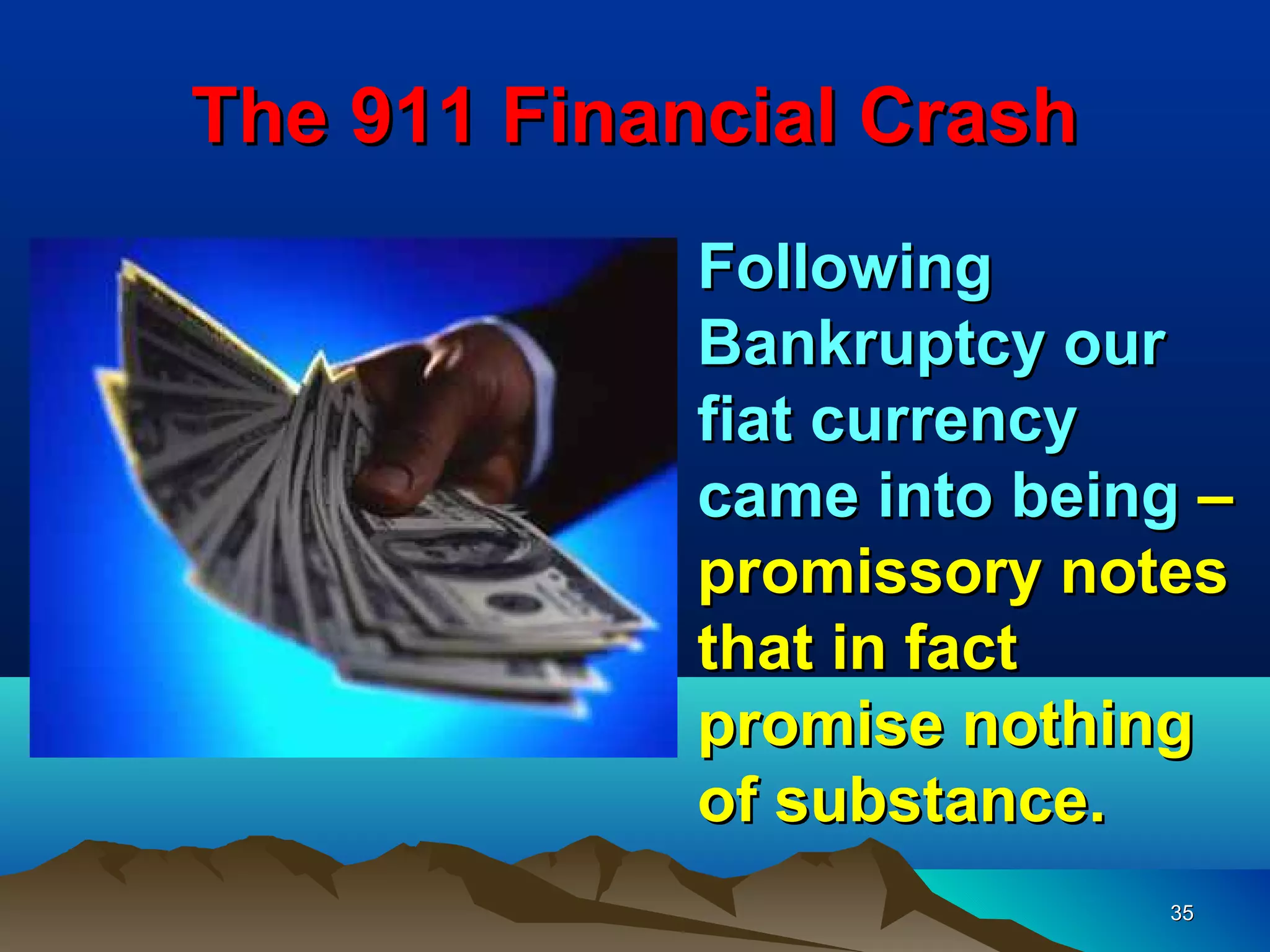 The 911 Financial Crash

Following Bankruptcy our fiat currency came into being – promissory notes that in fact promise nothing of substance.

35